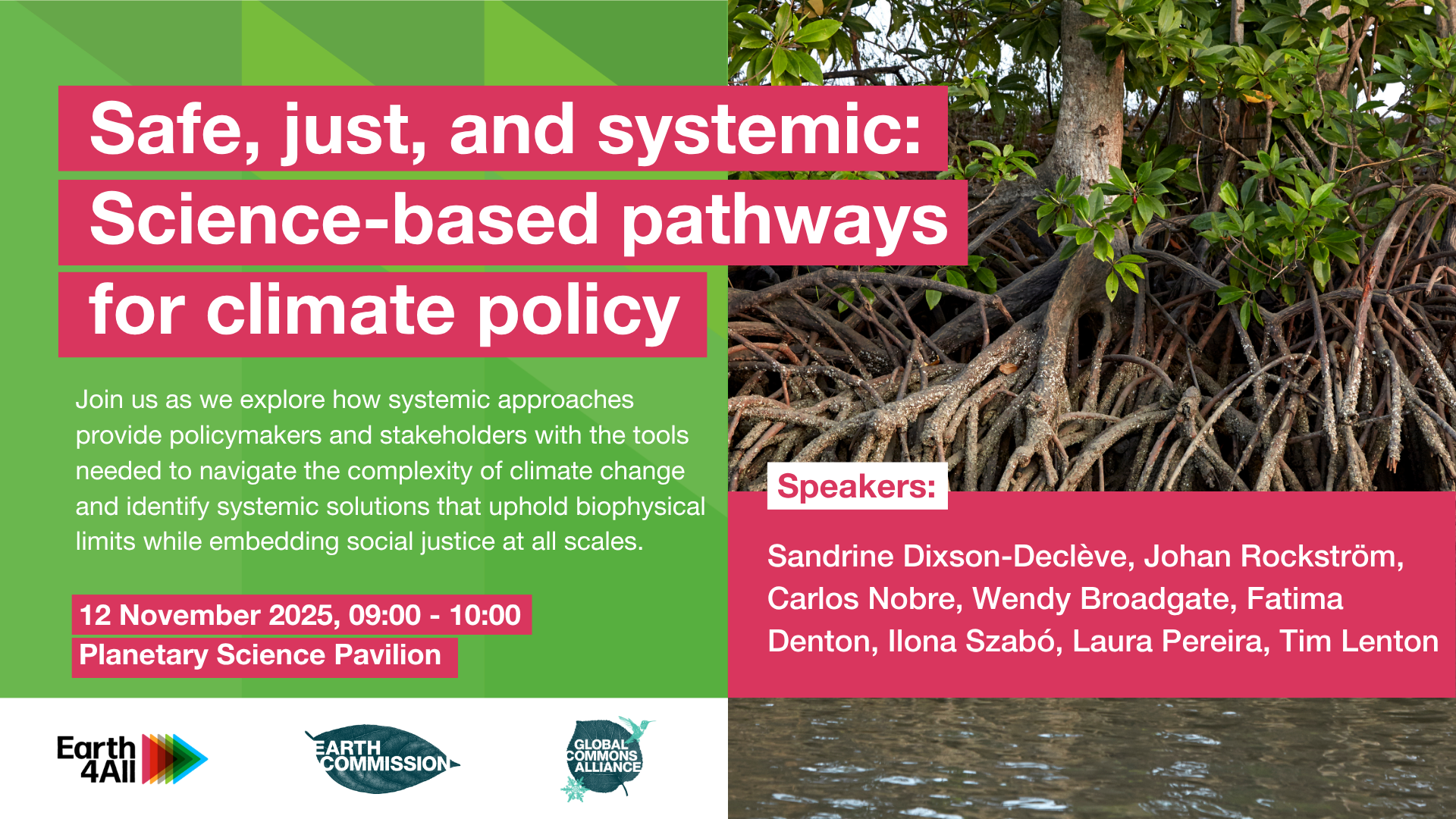 Safe, just, and systemic: Science-based pathways for climate policy

Join us as we explore how systemic approaches provide policymakers and stakeholders with the tools needed to navigate the complexity of climate change and identify systemic solutions that uphold biophysical limits while embedding social justice at all scales.

12 November 2025, 09:00 - 10:00
Planetary Science Pavilion

Speakers:

Sandrine Dixson-Declève, Johan Rockström, Carlos Nobre, Wendy Broadgate, Fatima Denton, Ilona Szabó, Laura Pereira, Tim Lenton

Earth 4All

EARTH COMMISSION

GLOBAL COMMONS ALLIANCE